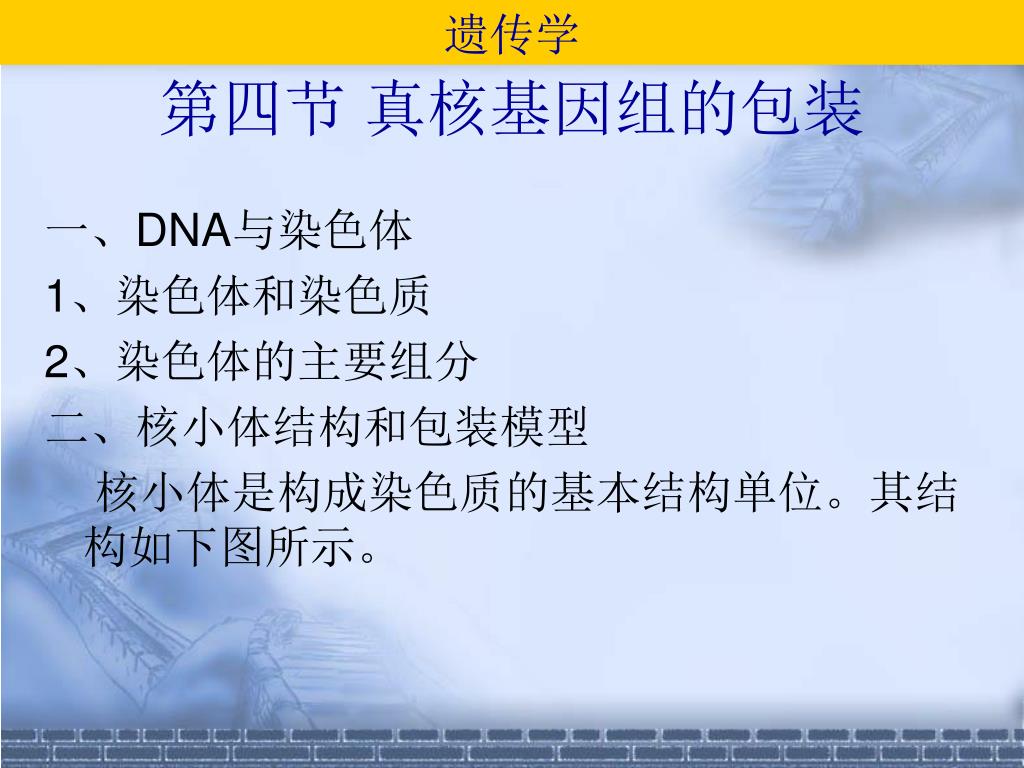 遗传学

第四节 真核基因组的包装

一、DNA与染色体

1、染色体和染色质

2、染色体的主要组分

二、核小体结构和包装模型

核小体是构成染色质的基本结构单位。其结构如下图所示。